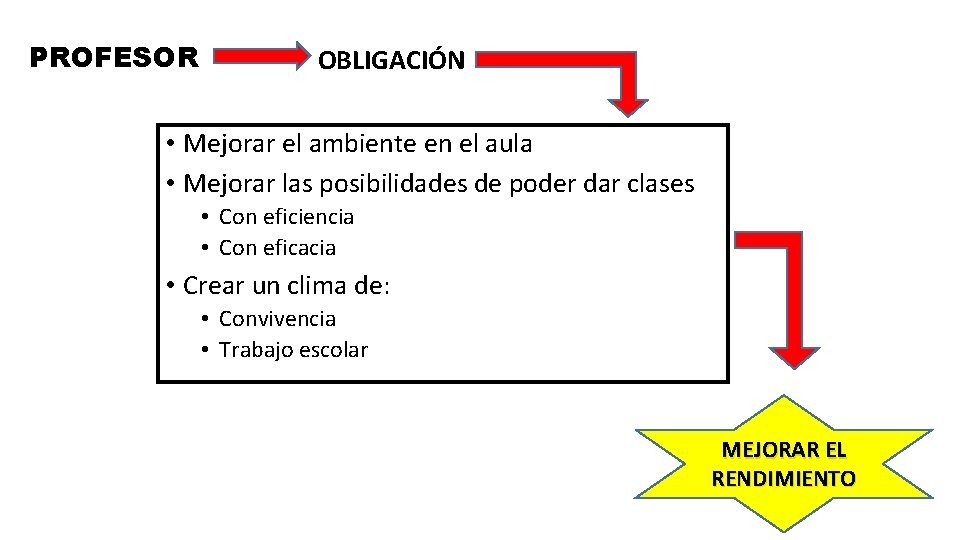 PROFESOR OBLIGACIÓN

• Mejorar el ambiente en el aula
• Mejorar las posibilidades de poder dar clases
  • Con eficiencia
  • Con eficacia
• Crear un clima de:
  • Convivencia
  • Trabajo escolar

MEJORAR EL RENDIMIENTO